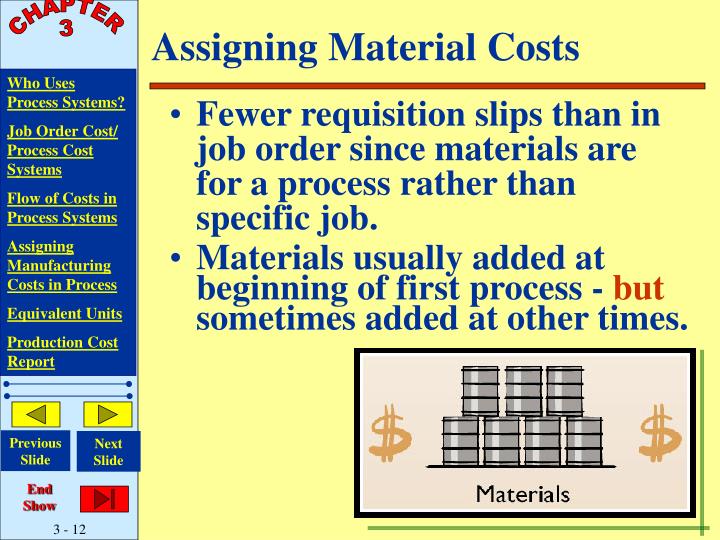 CHAPTER 3

Who Uses Process Systems?

Job Order Cost/ Process Cost Systems

Flow of Costs in Process Systems

Assigning Manufacturing Costs in Process

Equivalent Units

Production Cost Report

Previous Slide

Next Slide

End Show

3 - 12

Assigning Material Costs

• Fewer requisition slips than in job order since materials are for a process rather than specific job.

• Materials usually added at beginning of first process - but sometimes added at other times.

$ $

Materials